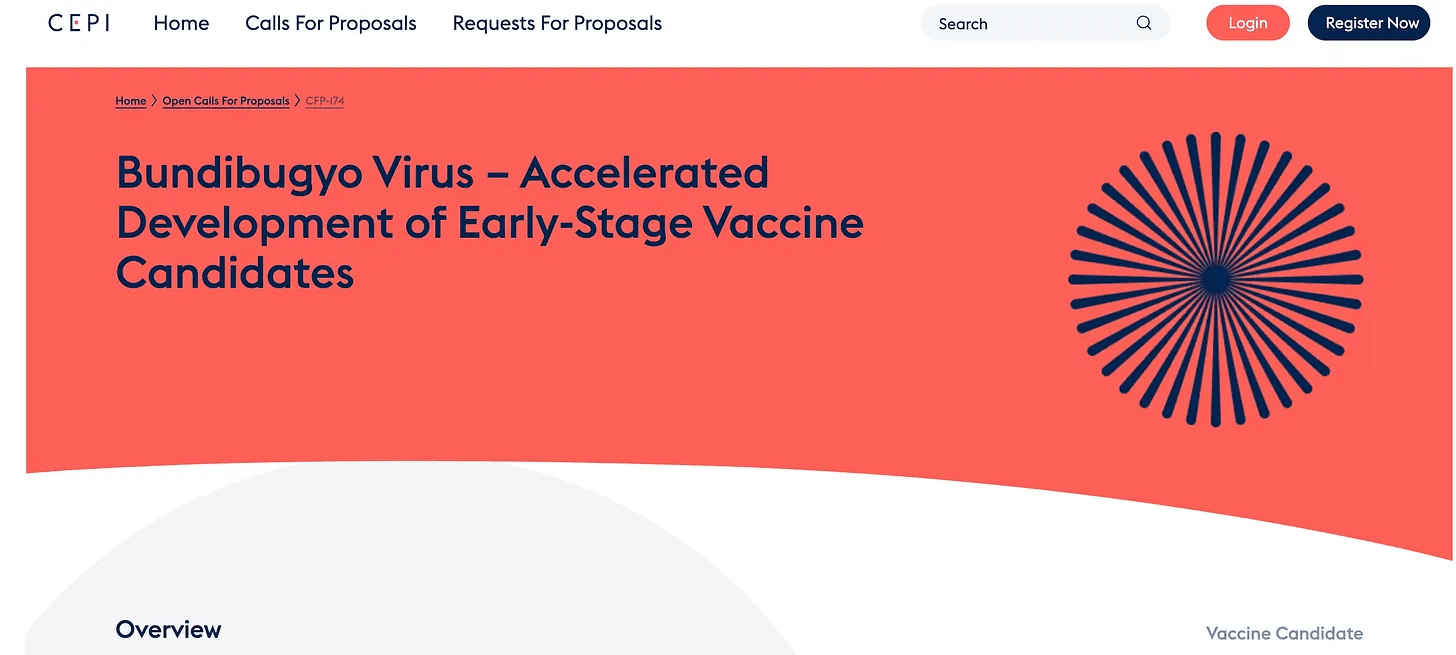 CEPI Home Calls For Proposals Requests For Proposals Search Login Register Now

Home > Open Calls For Proposals > CFP-174

Bundibugyo Virus – Accelerated Development of Early-Stage Vaccine Candidates

Overview

Vaccine Candidate